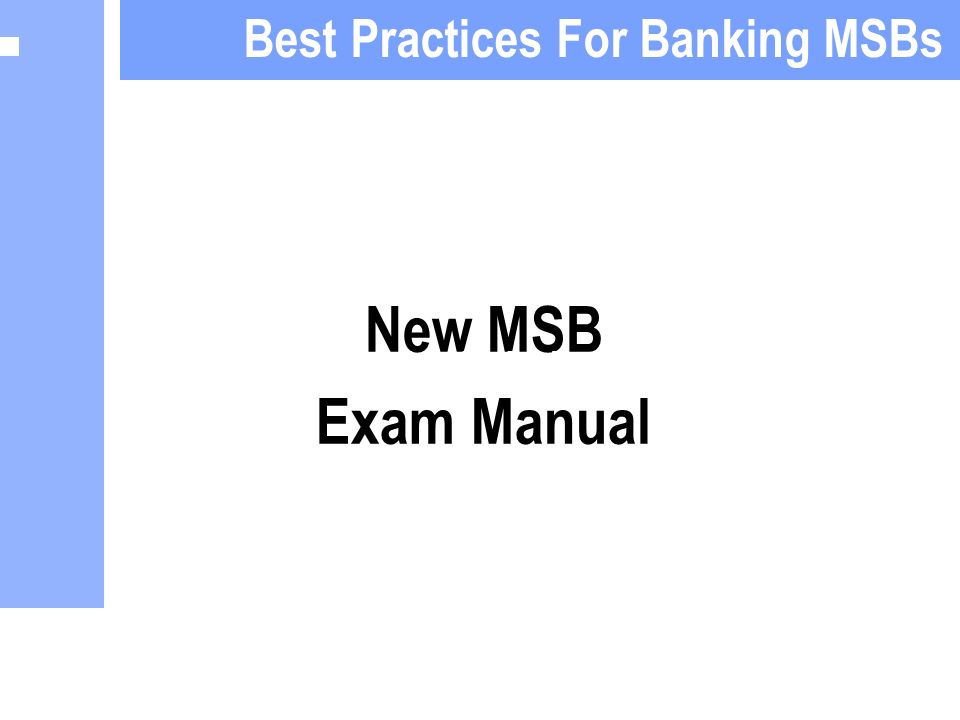 Best Practices For Banking MSBs

New MSB
Exam Manual